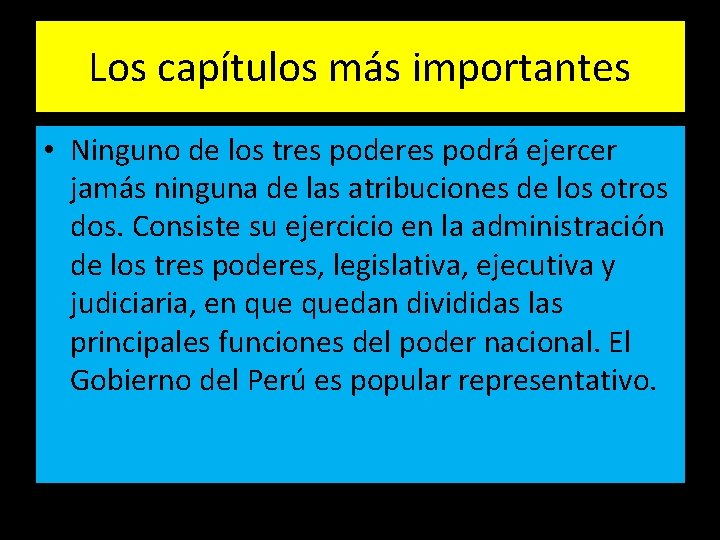 Los capítulos más importantes

• Ninguno de los tres poderes podrá ejercer jamás ninguna de las atribuciones de los otros dos. Consiste su ejercicio en la administración de los tres poderes, legislativa, ejecutiva y judiciaria, en que quedan divididas las principales funciones del poder nacional. El Gobierno del Perú es popular representativo.